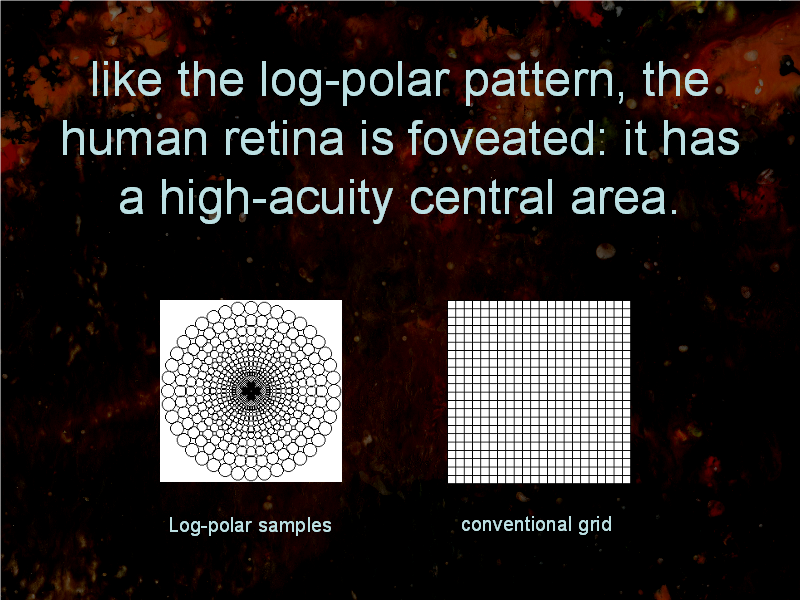 like the log-polar pattern, the human retina is foveated: it has a high-acuity central area.

Log-polar samples

conventional grid